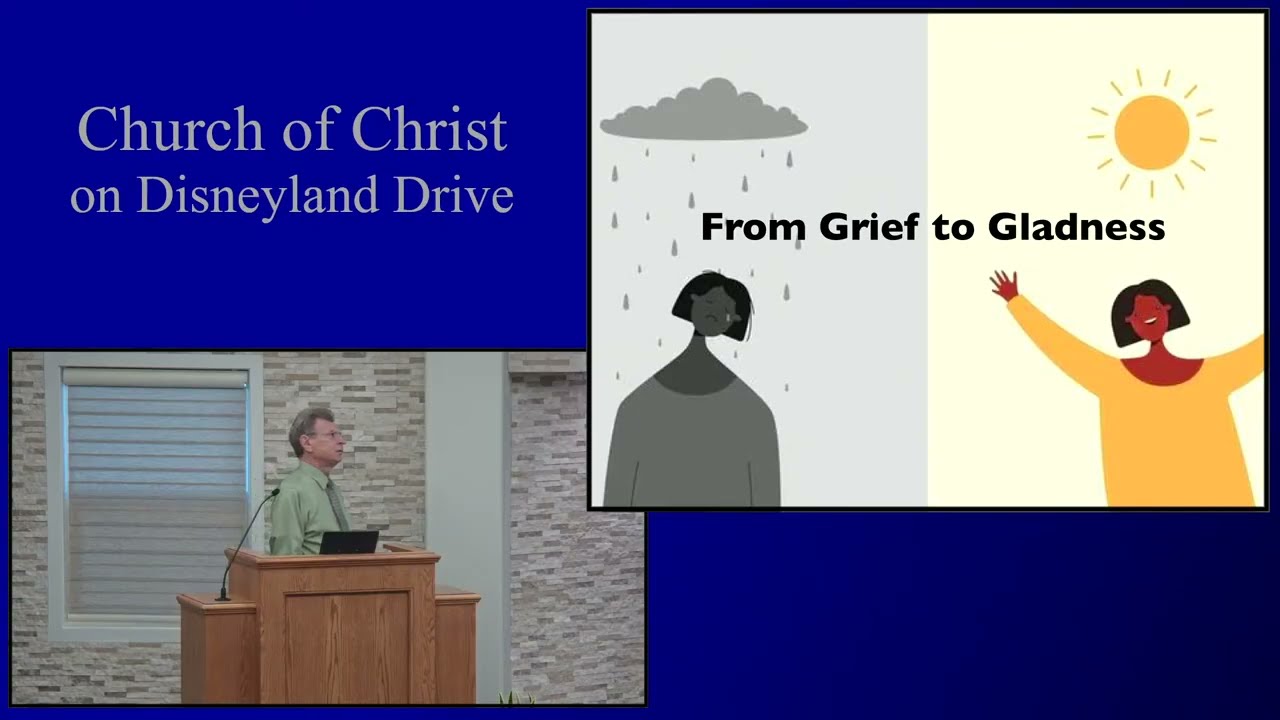 Church of Christ
on Disneyland Drive

From Grief to Gladness